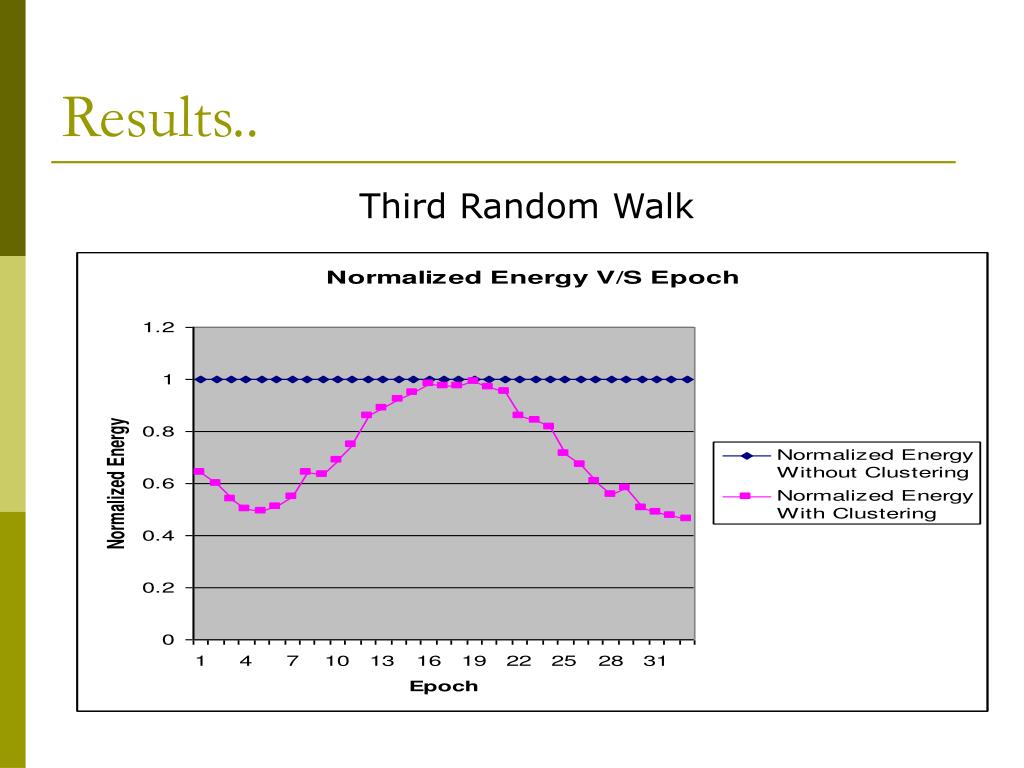 Results..

Third Random Walk

Normalized Energy V/S Epoch

Normalized Energy

1.2
1
0.8
0.6
0.4
0.2
0

1 4 7 10 13 16 19 22 25 28 31

Epoch

Normalized Energy Without Clustering
Normalized Energy With Clustering